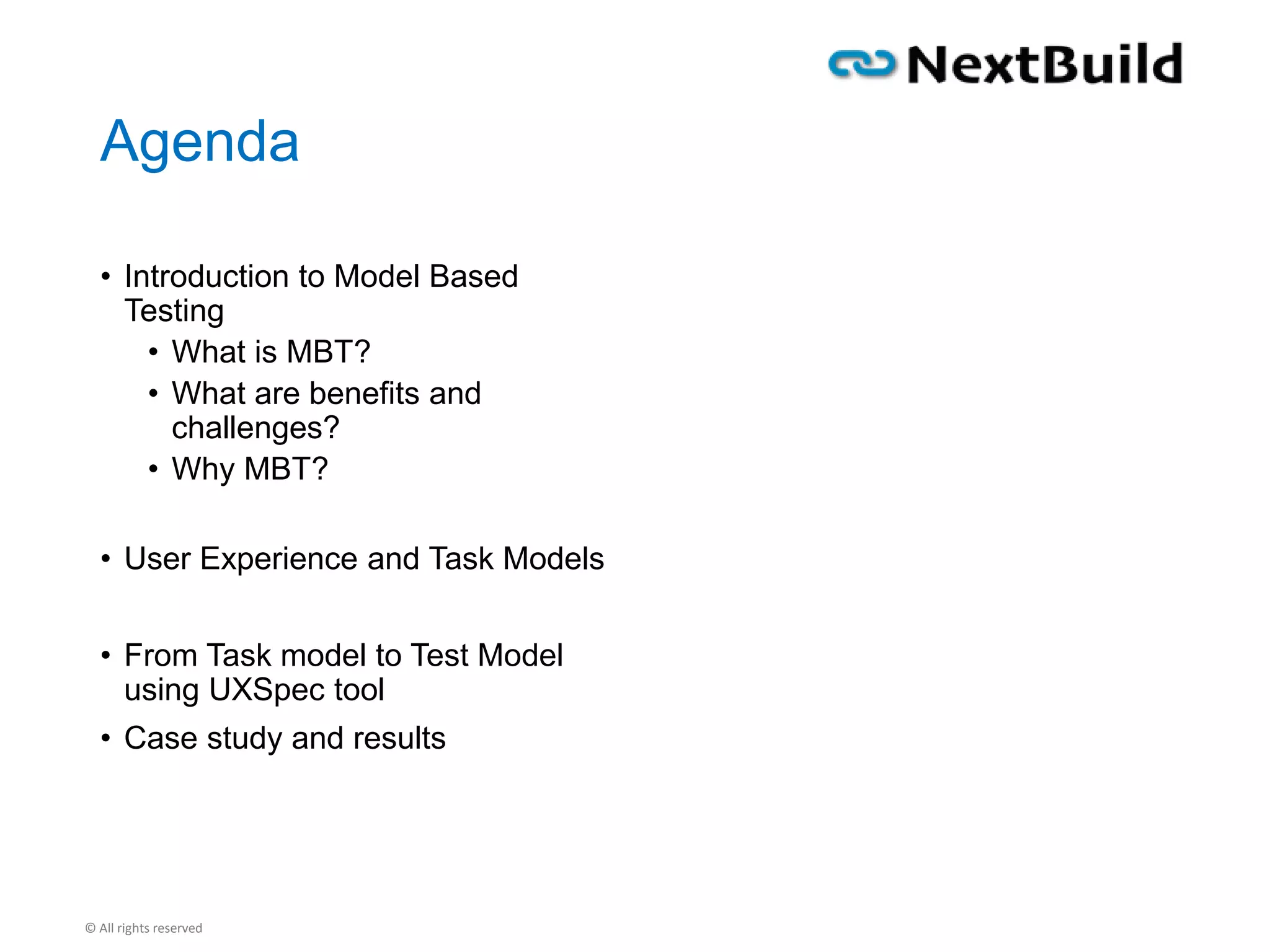 NextBuild

Agenda

• Introduction to Model Based Testing
  • What is MBT?
  • What are benefits and challenges?
  • Why MBT?

• User Experience and Task Models

• From Task model to Test Model using UXSpec tool
• Case study and results

© All rights reserved